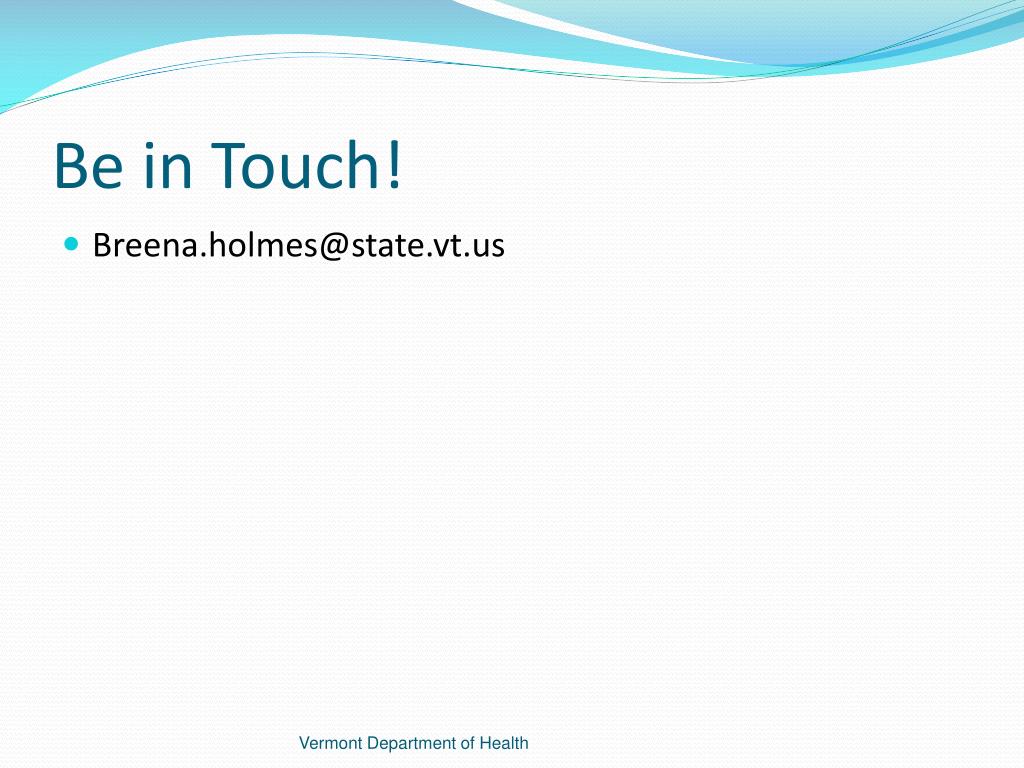 Be in Touch!

Breena.holmes@state.vt.us

Vermont Department of Health